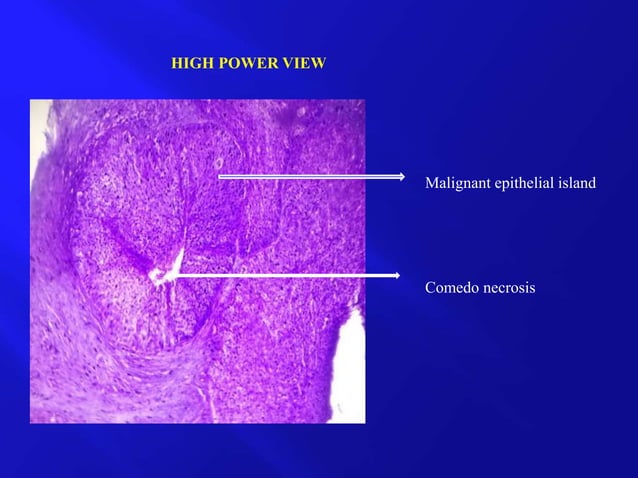 HIGH POWER VIEW

Malignant epithelial island

Comedo necrosis